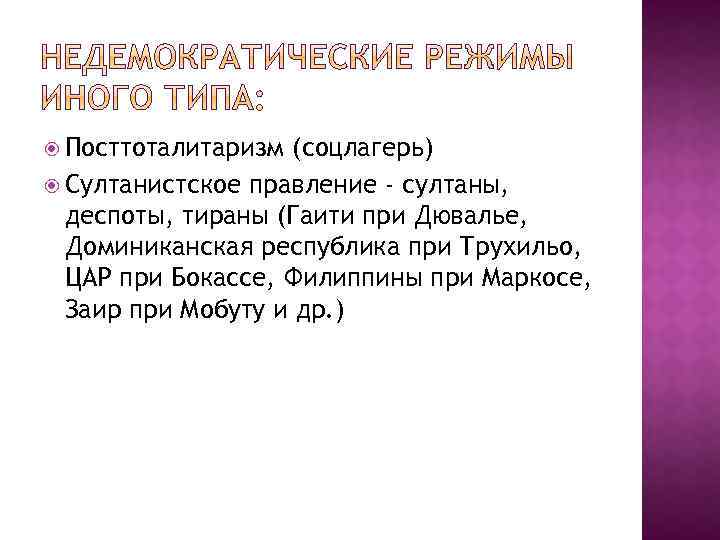 НЕДЕМОКРАТИЧЕСКИЕ РЕЖИМЫ ИНОГО ТИПА:

Посттоталитаризм (соцлагерь)

Султанистское правление - султаны, деспоты, тираны (Гаити при Дювалье, Доминиканская республика при Трухильо, ЦАР при Бокассе, Филиппины при Маркосе, Заир при Мобуту и др.)